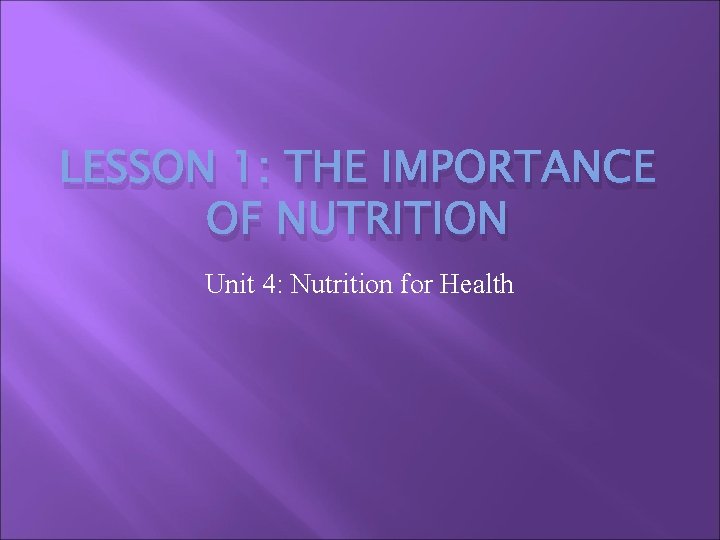 LESSON 1: THE IMPORTANCE OF NUTRITION

Unit 4: Nutrition for Health